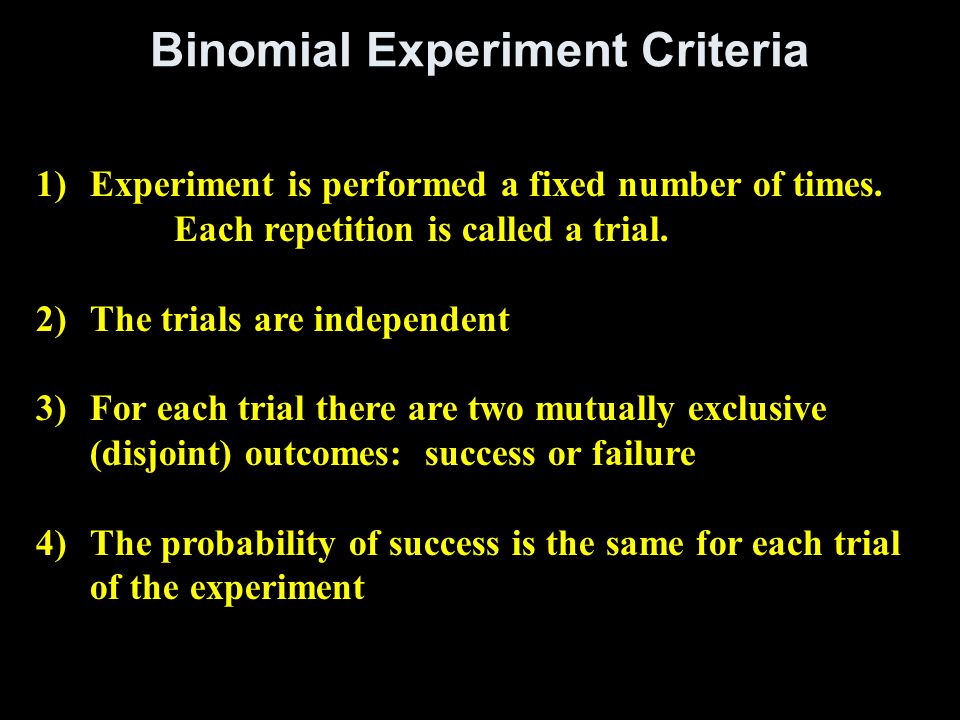 Binomial Experiment Criteria

1) Experiment is performed a fixed number of times.
Each repetition is called a trial.

2) The trials are independent

3) For each trial there are two mutually exclusive (disjoint) outcomes: success or failure

4) The probability of success is the same for each trial of the experiment